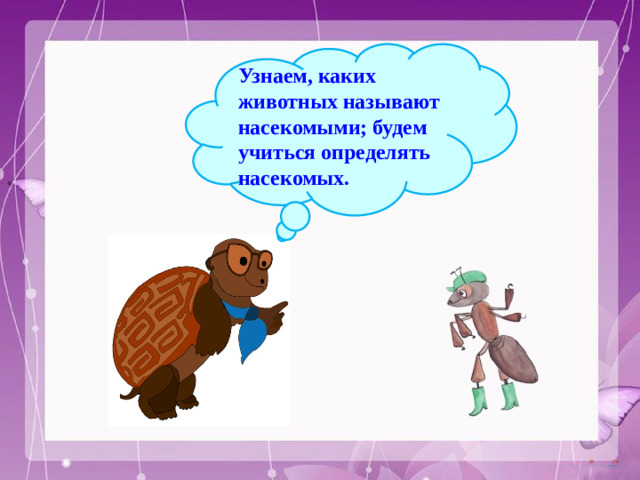 Узнаем, каких животных называют насекомыми; будем учиться определять насекомых.